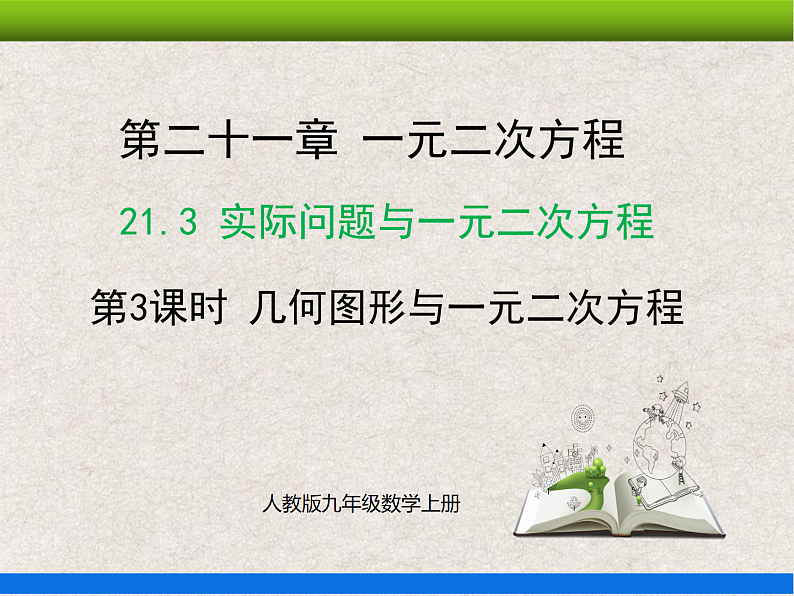 第二十一章 一元二次方程

21.3 实际问题与一元二次方程

第3课时 几何图形与一元二次方程

人教版九年级数学上册